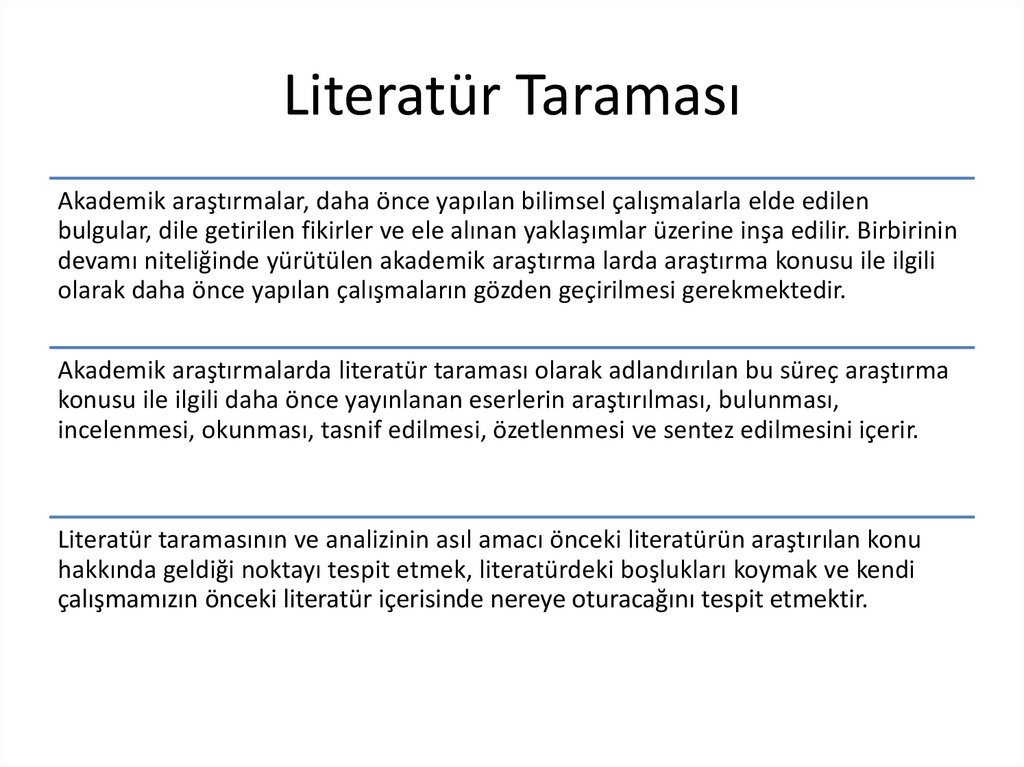 Literatür Taraması

Akademik araştırmalar, daha önce yapılan bilimsel çalışmalarla elde edilen bulgular, dile getirilen fikirler ve ele alınan yaklaşımlar üzerine inşa edilir. Birbirinin devamı niteliğinde yürütülen akademik araştırma larda araştırma konusu ile ilgili olarak daha önce yapılan çalışmaların gözden geçirilmesi gerekmektedir.

Akademik araştırmalarda literatür taraması olarak adlandırılan bu süreç araştırma konusu ile ilgili daha önce yayınlanan eserlerin araştırılması, bulunması, incelenmesi, okunması, tasnif edilmesi, özetlenmesi ve sentez edilmesini içerir.

Literatür taramasının ve analizinin asıl amacı önceki literatürün araştırılan konu hakkında geldiği noktayı tespit etmek, literatürdeki boşlukları koymak ve kendi çalışmamızın önceki literatür içerisinde nereye oturacağını tespit etmektir.